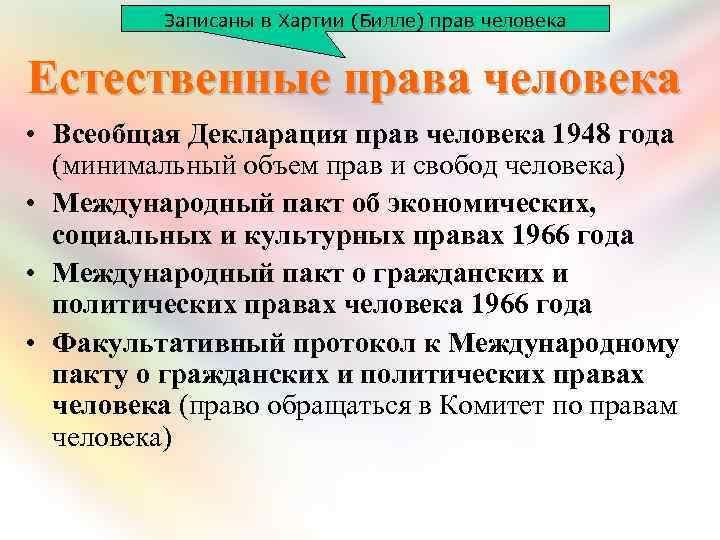 Записаны в Хартии (Билле) прав человека

Естественные права человека

• Всеобщая Декларация прав человека 1948 года (минимальный объем прав и свобод человека)
• Международный пакт об экономических, социальных и культурных правах 1966 года
• Международный пакт о гражданских и политических правах человека 1966 года
• Факультативный протокол к Международному пакту о гражданских и политических правах человека (право обращаться в Комитет по правам человека)